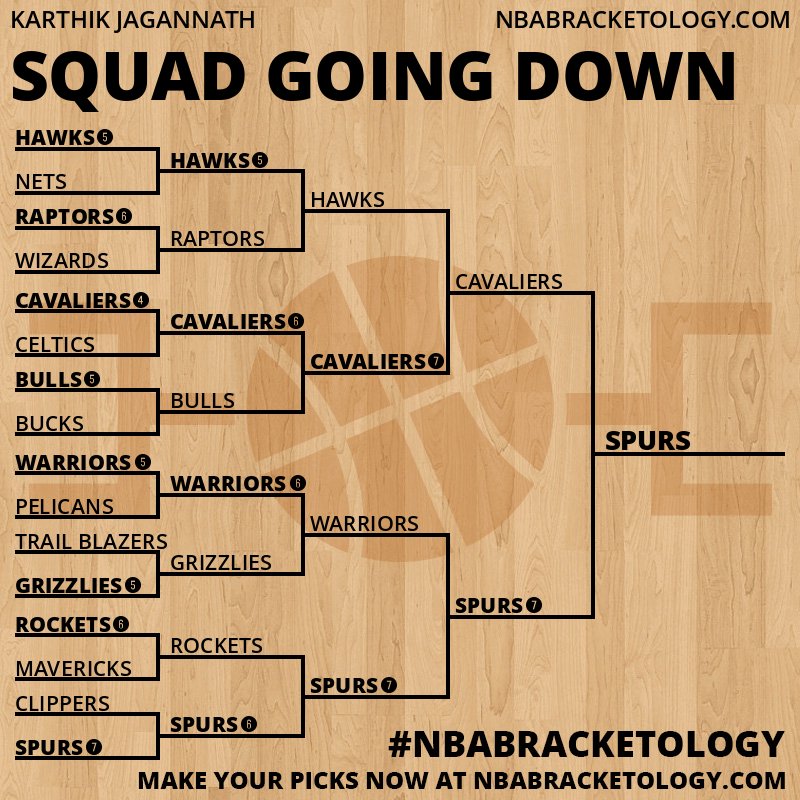 KARTHIK JAGANNATH

NBABRACKETOLOGY.COM

SQUAD GOING DOWN

HAWKS 5
NETS
RAPTORS 6
WIZARDS
CAVALIERS 4
CELTICS
BULLS 5
BUCKS
WARRIORS 5
PELICANS
TRAIL BLAZERS
GRIZZLIES 5
ROCKETS 6
MAVERICKS
CLIPPERS
SPURS 7

HAWKS 5
RAPTORS
CAVALIERS 6
BULLS
WARRIORS 6
GRIZZLIES
ROCKETS
SPURS 6

HAWKS
CAVALIERS 7
WARRIORS
SPURS 7

CAVALIERS
SPURS 7

SPURS

#NBABRACKETOLOGY

MAKE YOUR PICKS NOW AT NBABRACKETOLOGY.COM